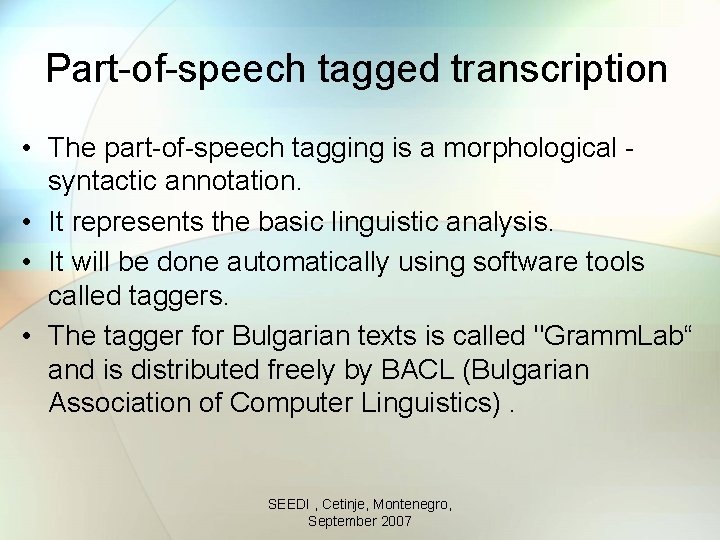 Part-of-speech tagged transcription

• The part-of-speech tagging is a morphological - syntactic annotation.

• It represents the basic linguistic analysis.

• It will be done automatically using software tools called taggers.

• The tagger for Bulgarian texts is called "GrammLab“ and is distributed freely by BACL (Bulgarian Association of Computer Linguistics) .

SEEDI , Cetinje, Montenegro, September 2007